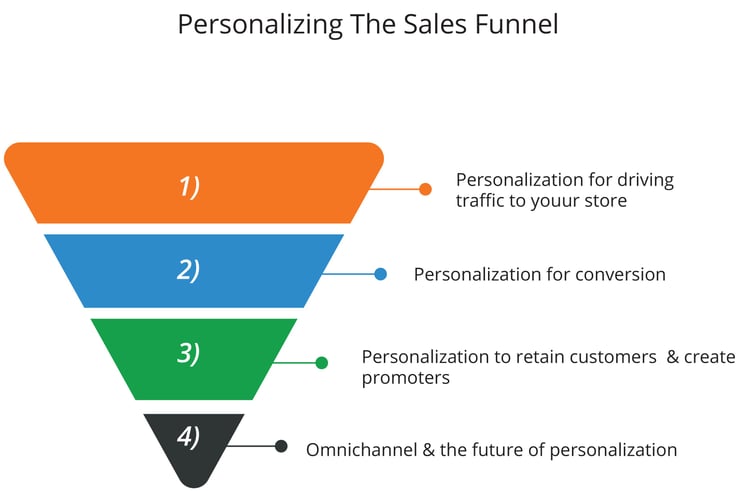 Personalizing The Sales Funnel

1)

Personalization for driving traffic to youur store

2)

Personalization for conversion

3)

Personalization to retain customers & create promoters

4)

Omnichannel & the future of personalization